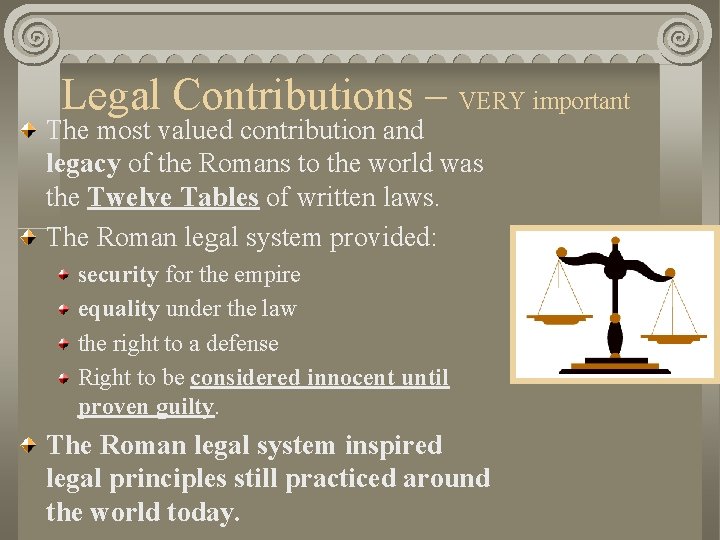 Legal Contributions – VERY important

The most valued contribution and legacy of the Romans to the world was the Twelve Tables of written laws.

The Roman legal system provided:

security for the empire

equality under the law

the right to a defense

Right to be considered innocent until proven guilty.

The Roman legal system inspired legal principles still practiced around the world today.